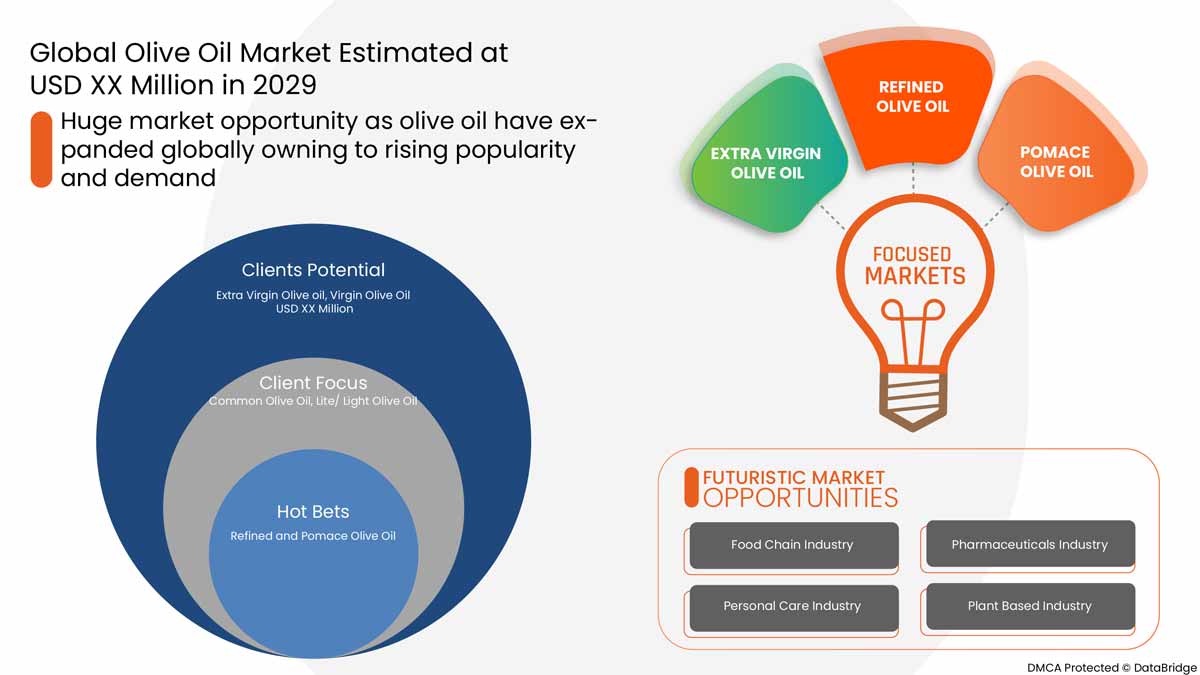 Global Olive Oil Market Estimated at USD XX Million in 2029

Huge market opportunity as olive oil have expanded globally owning to rising popularity and demand

Clients Potential
Extra Virgin Olive oil, Virgin Olive Oil
USD XX Million

Client Focus
Common Olive Oil, Lite/ Light Olive Oil

Hot Bets
Refined and Pomace Olive Oil

EXTRA VIRGIN OLIVE OIL

REFINED OLIVE OIL

POMACE OLIVE OIL

FOCUSED MARKETS

FUTURISTIC MARKET OPPORTUNITIES

Food Chain Industry

Pharmaceuticals Industry

Personal Care Industry

Plant Based Industry

DMCA Protected © DataBridge